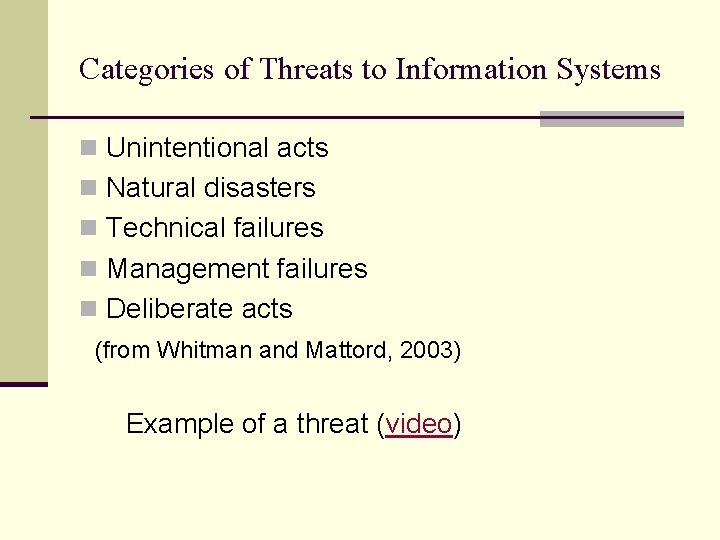 Categories of Threats to Information Systems

- Unintentional acts
- Natural disasters
- Technical failures
- Management failures
- Deliberate acts

(from Whitman and Mattord, 2003)

Example of a threat (video)